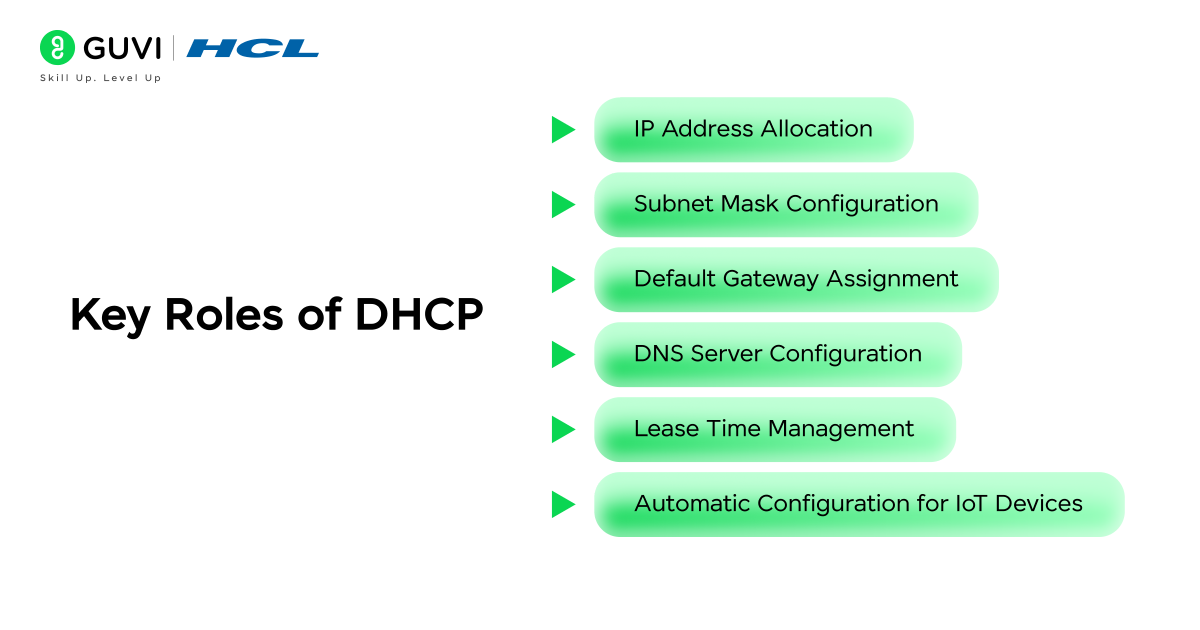 GUVI | HCL
Skill Up. Level Up

Key Roles of DHCP

IP Address Allocation

Subnet Mask Configuration

Default Gateway Assignment

DNS Server Configuration

Lease Time Management

Automatic Configuration for IoT Devices